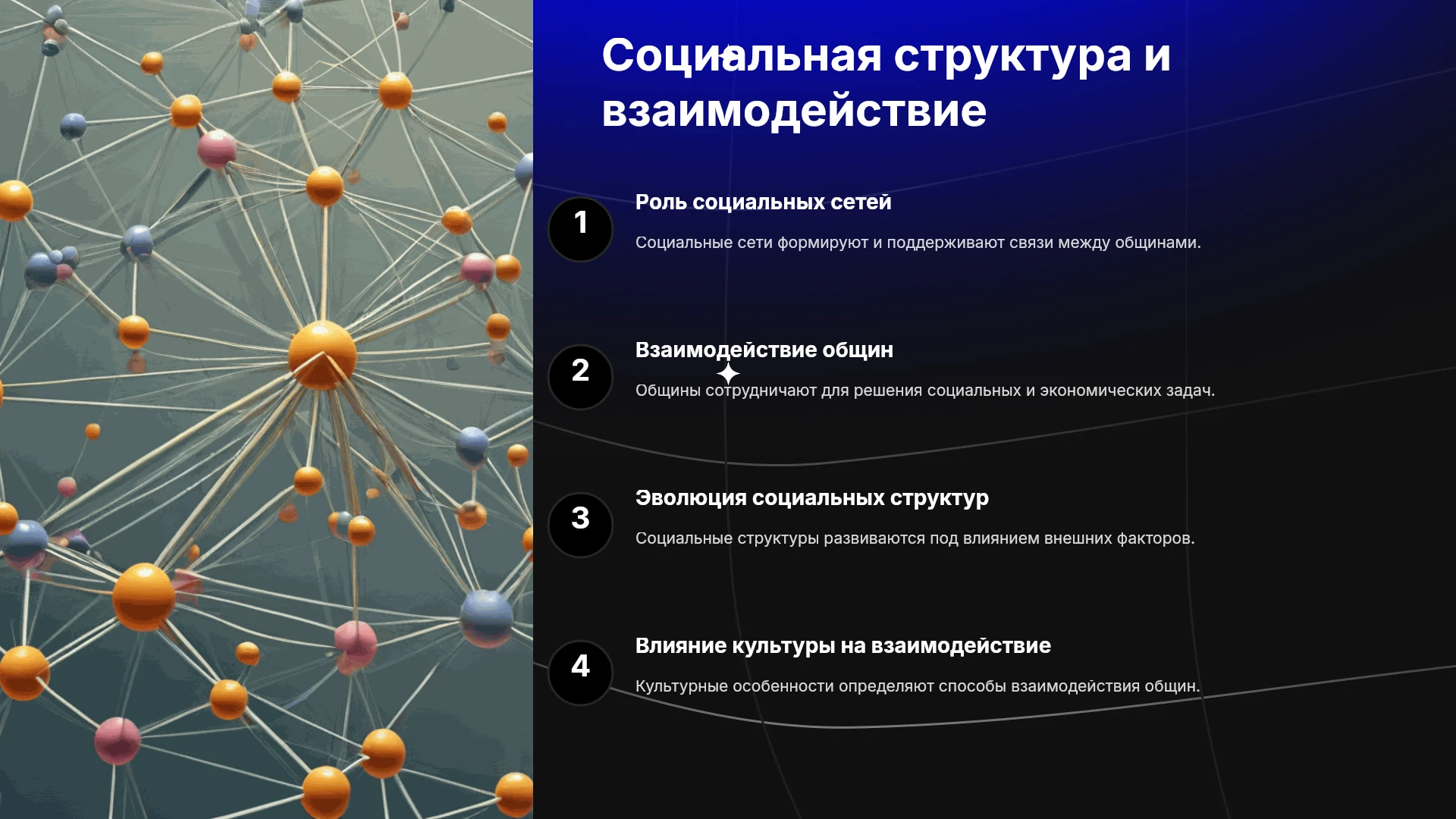 Социальная структура и взаимодействие

1

Роль социальных сетей

Социальные сети формируют и поддерживают связи между общинами.

2

Взаимодействие общин

Общины сотрудничают для решения социальных и экономических задач.

3

Эволюция социальных структур

Социальные структуры развиваются под влиянием внешних факторов.

4

Влияние культуры на взаимодействие

Культурные особенности определяют способы взаимодействия общин.